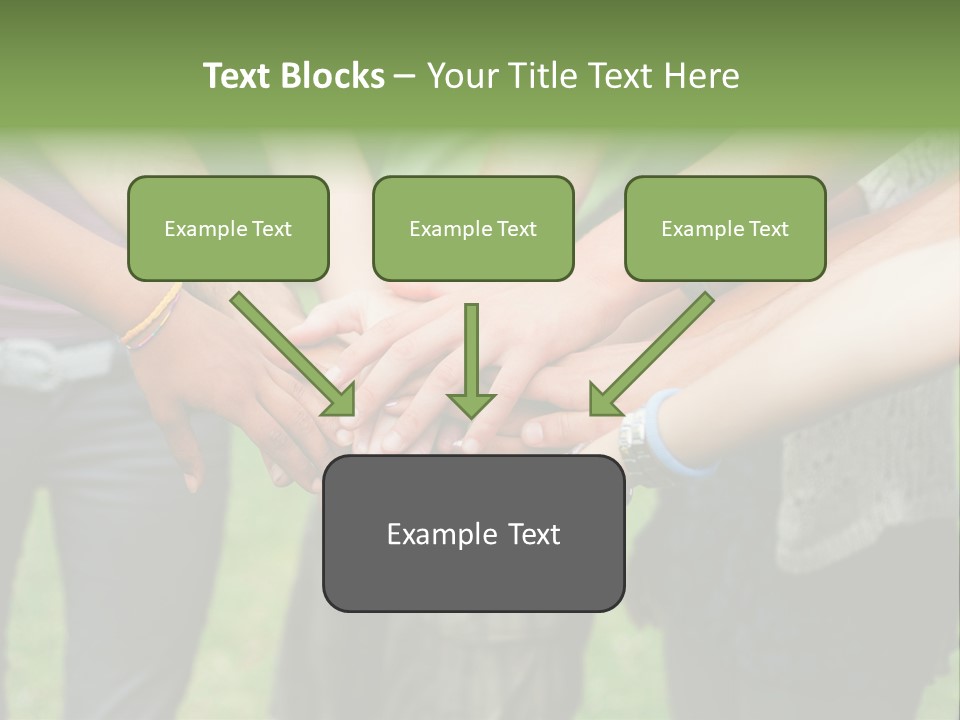 Text Blocks – Your Title Text Here

Example Text

Example Text

Example Text

Example Text